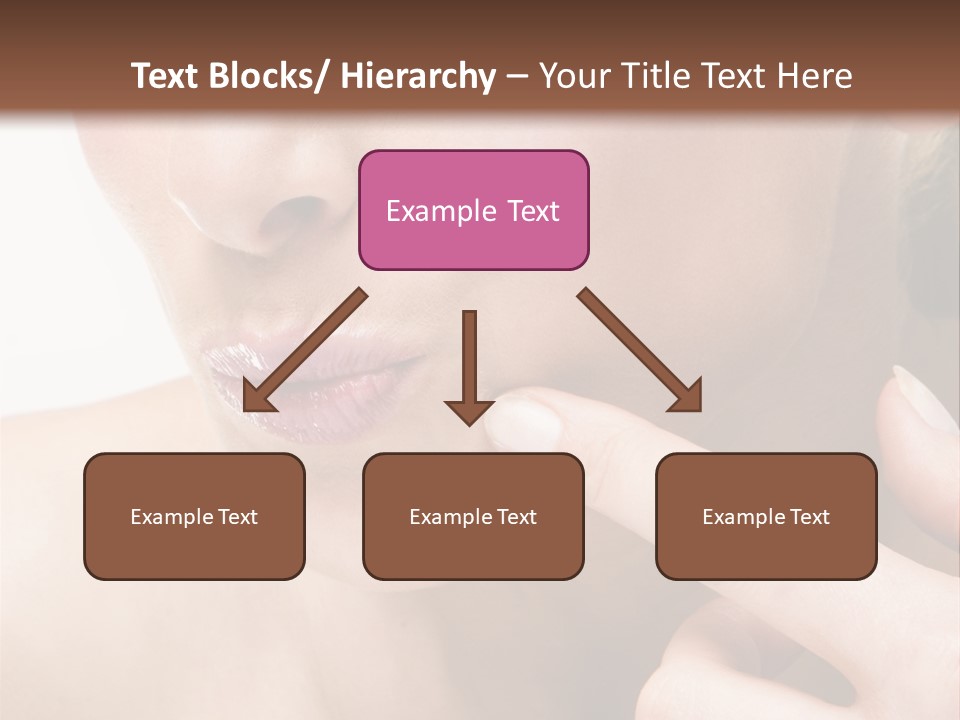 Text Blocks/ Hierarchy – Your Title Text Here

Example Text

Example Text

Example Text

Example Text